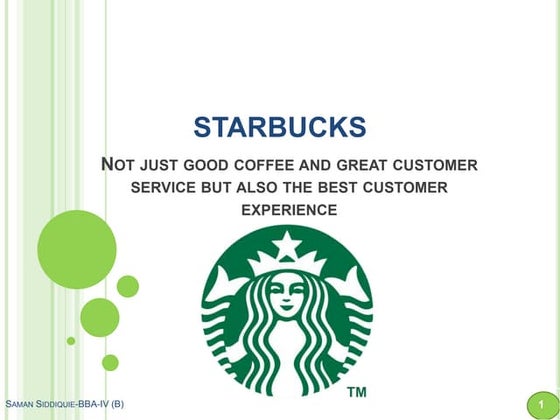 STARBUCKS

NOT JUST GOOD COFFEE AND GREAT CUSTOMER SERVICE BUT ALSO THE BEST CUSTOMER EXPERIENCE

TM

SAMAN SIDDIQUIE-BBA-IV (B)

1